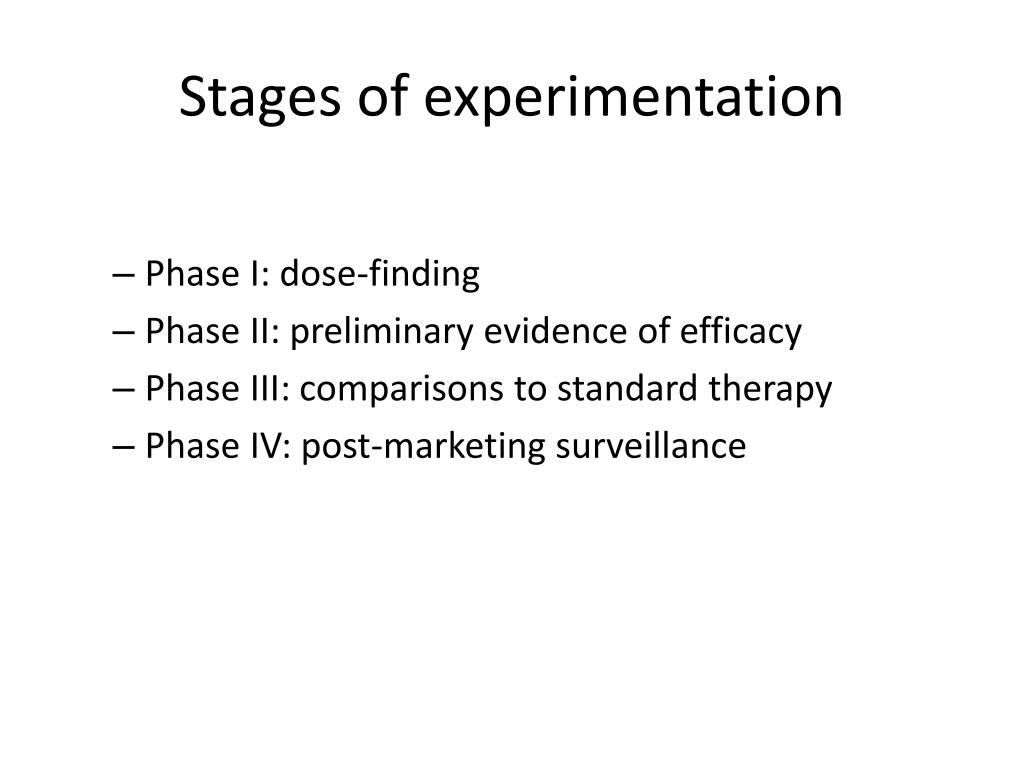 Stages of experimentation

– Phase I: dose-finding
– Phase II: preliminary evidence of efficacy
– Phase III: comparisons to standard therapy
– Phase IV: post-marketing surveillance